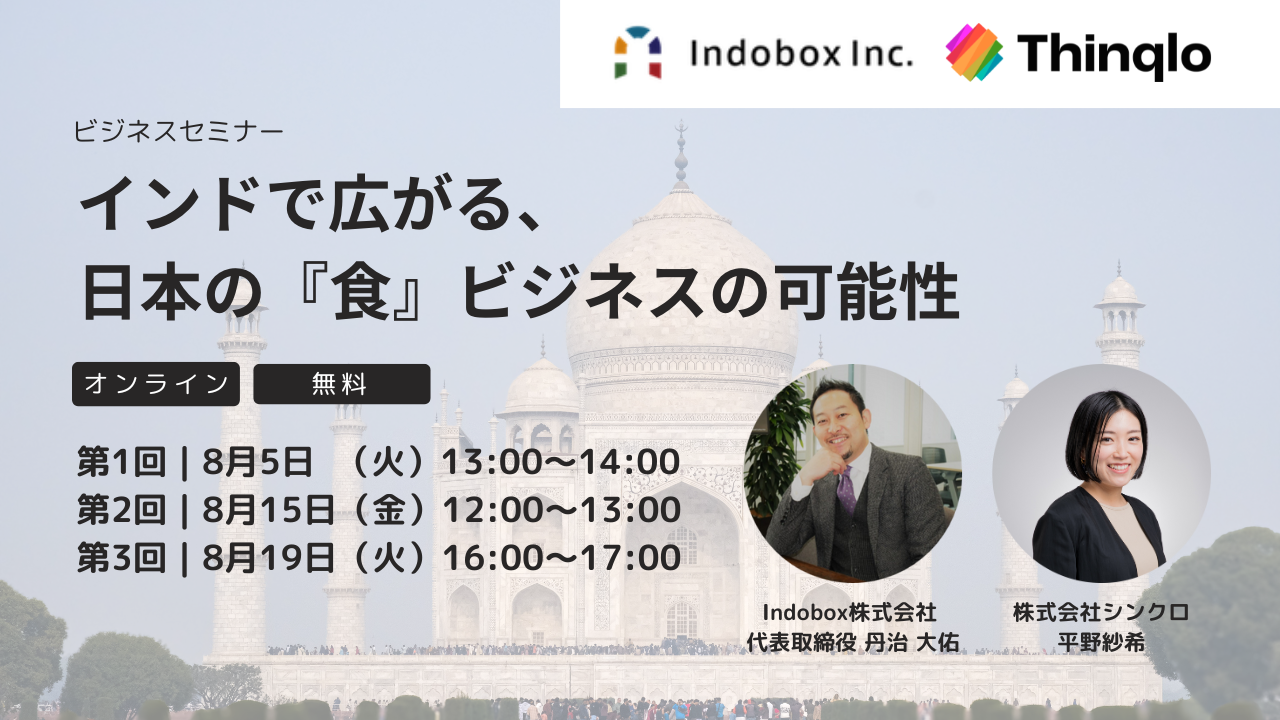 Indobox Inc.

Thinqlo

ビジネスセミナー

インドで広がる、
日本の『食』ビジネスの可能性

オンライン

無料

第1回 | 8月5日 （火）13:00〜14:00
第2回 | 8月15日（金）12:00〜13:00
第3回 | 8月19日（火）16:00〜17:00

Indobox株式会社
代表取締役 丹治 大佑

株式会社シンクロ
平野紗希